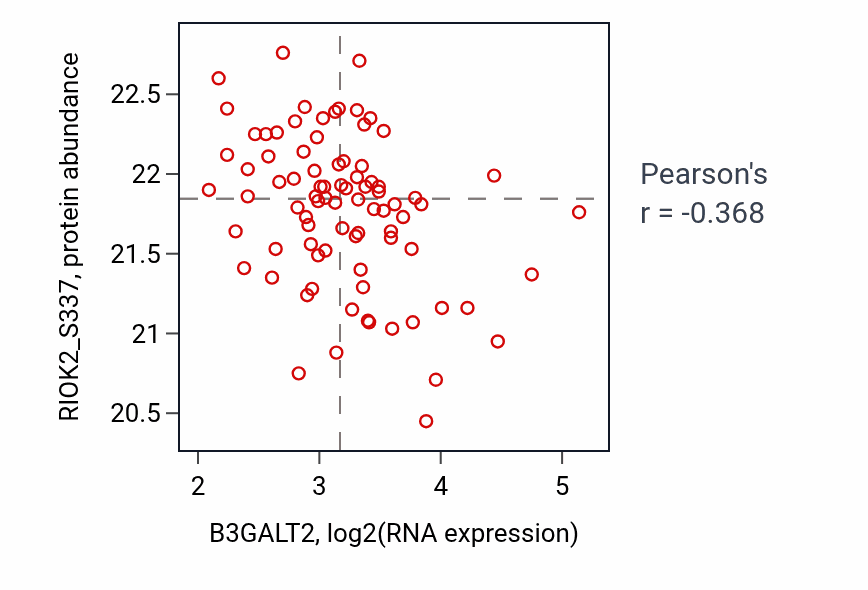 RIOK2_S337, protein abundance

22.5
22
21.5
21
20.5

2
3
4
5

B3GALT2, log2(RNA expression)

Pearson's
r = -0.368